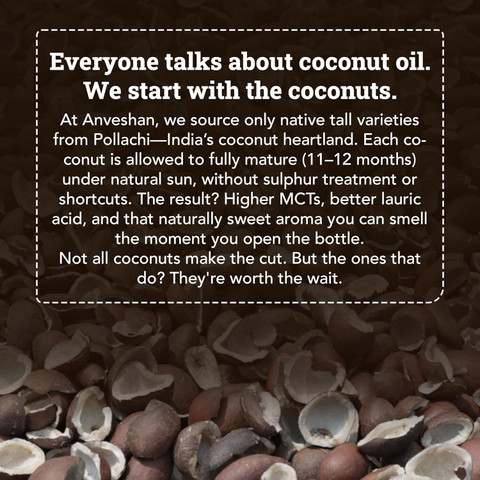 Everyone talks about coconut oil. We start with the coconuts.

At Anveshan, we source only native tall varieties from Pollachi—India's coconut heartland. Each coconut is allowed to fully mature (11–12 months) under natural sun, without sulphur treatment or shortcuts. The result? Higher MCTs, better lauric acid, and that naturally sweet aroma you can smell the moment you open the bottle.
Not all coconuts make the cut. But the ones that do? They're worth the wait.